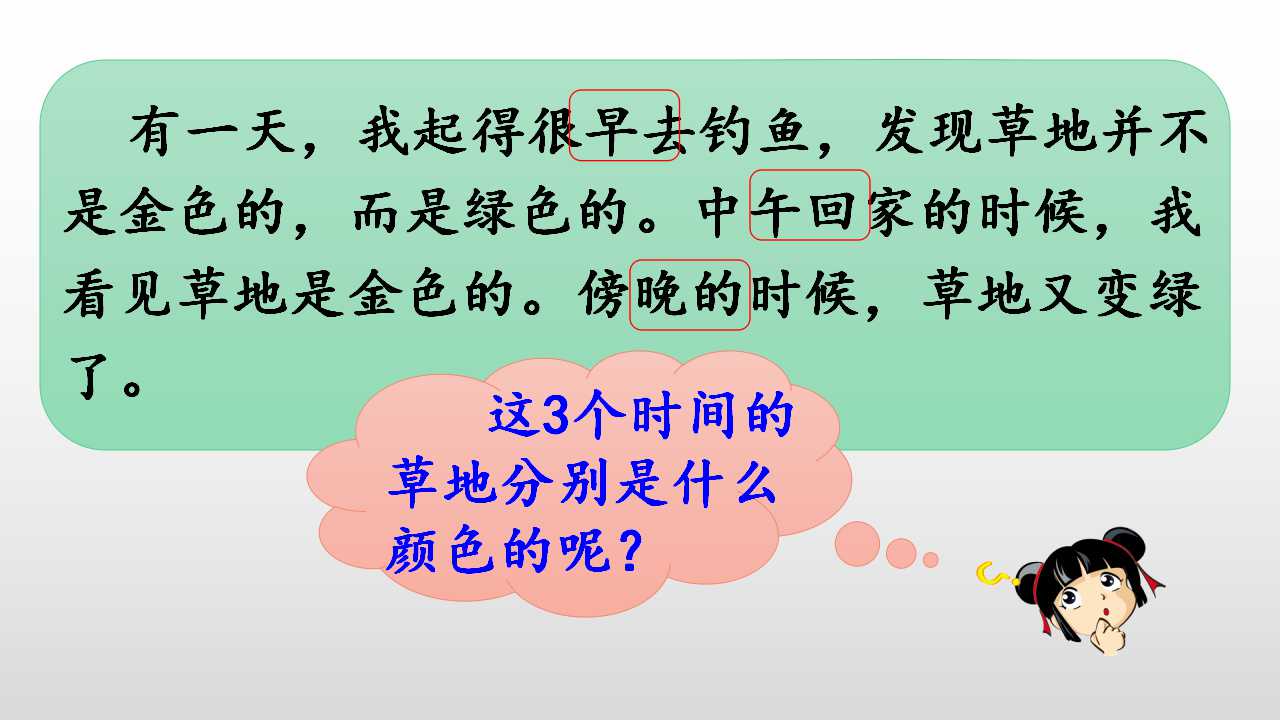 有一天，我起得很早去钓鱼，发现草地并不是金色的，而是绿色的。中午回家的时候，我看见草地是金色的。傍晚的时候，草地又变绿了。

这3个时间的草地分别是什么颜色的呢？